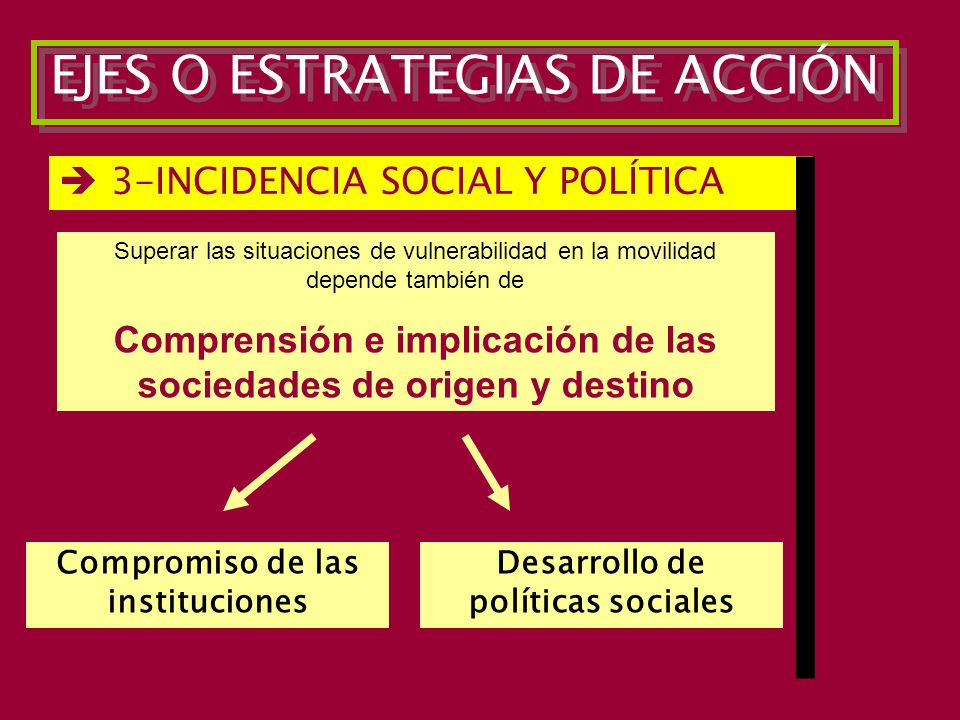 EJES O ESTRATEGIAS DE ACCIÓN

➔ 3-INCIDENCIA SOCIAL Y POLÍTICA

Superar las situaciones de vulnerabilidad en la movilidad depende también de

Comprensión e implicación de las sociedades de origen y destino

Compromiso de las instituciones

Desarrollo de políticas sociales